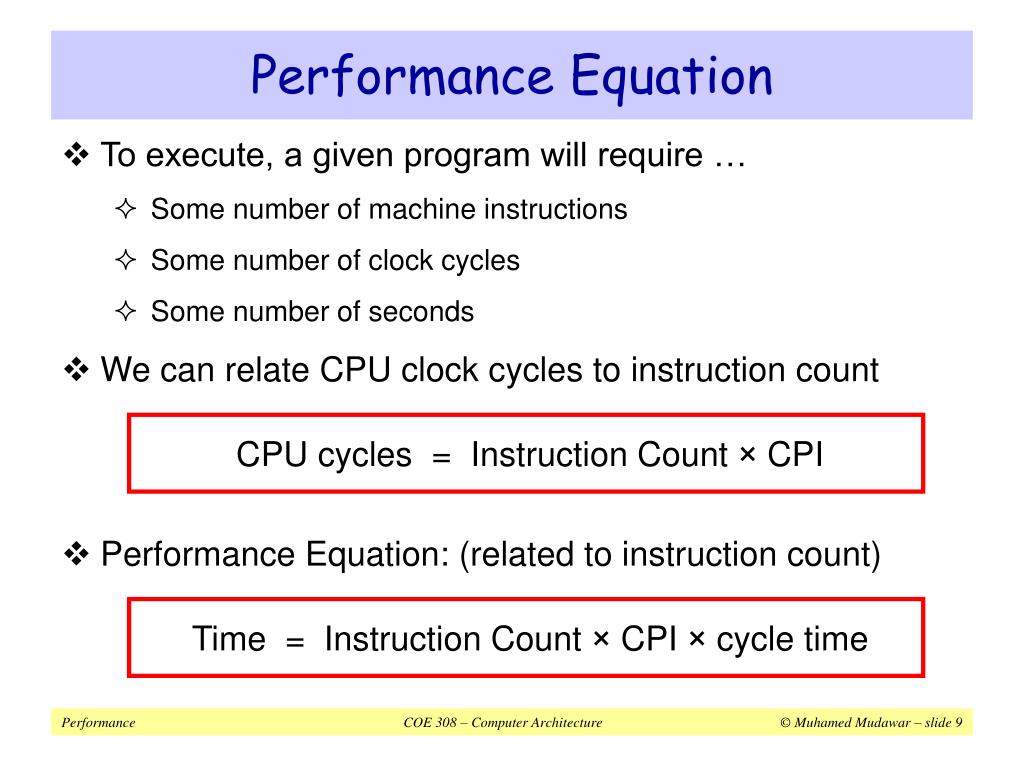 Performance Equation

❖ To execute, a given program will require …

✧ Some number of machine instructions

✧ Some number of clock cycles

✧ Some number of seconds

❖ We can relate CPU clock cycles to instruction count

CPU cycles = Instruction Count × CPI

❖ Performance Equation: (related to instruction count)

Time = Instruction Count × CPI × cycle time

Performance COE 308 – Computer Architecture © Muhamed Mudawar – slide 9